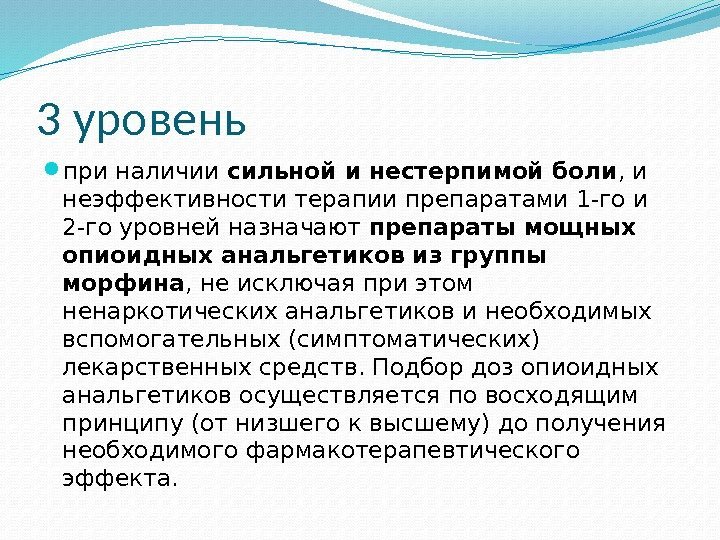 3 уровень

при наличии сильной и нестерпимой боли, и неэффективности терапии препаратами 1-го и 2-го уровней назначают препараты мощных опиоидных анальгетиков из группы морфина, не исключая при этом ненаркотических анальгетиков и необходимых вспомогательных (симптоматических) лекарственных средств. Подбор доз опиоидных анальгетиков осуществляется по восходящим принципу (от низшего к высшему) до получения необходимого фармакотерапевтического эффекта.